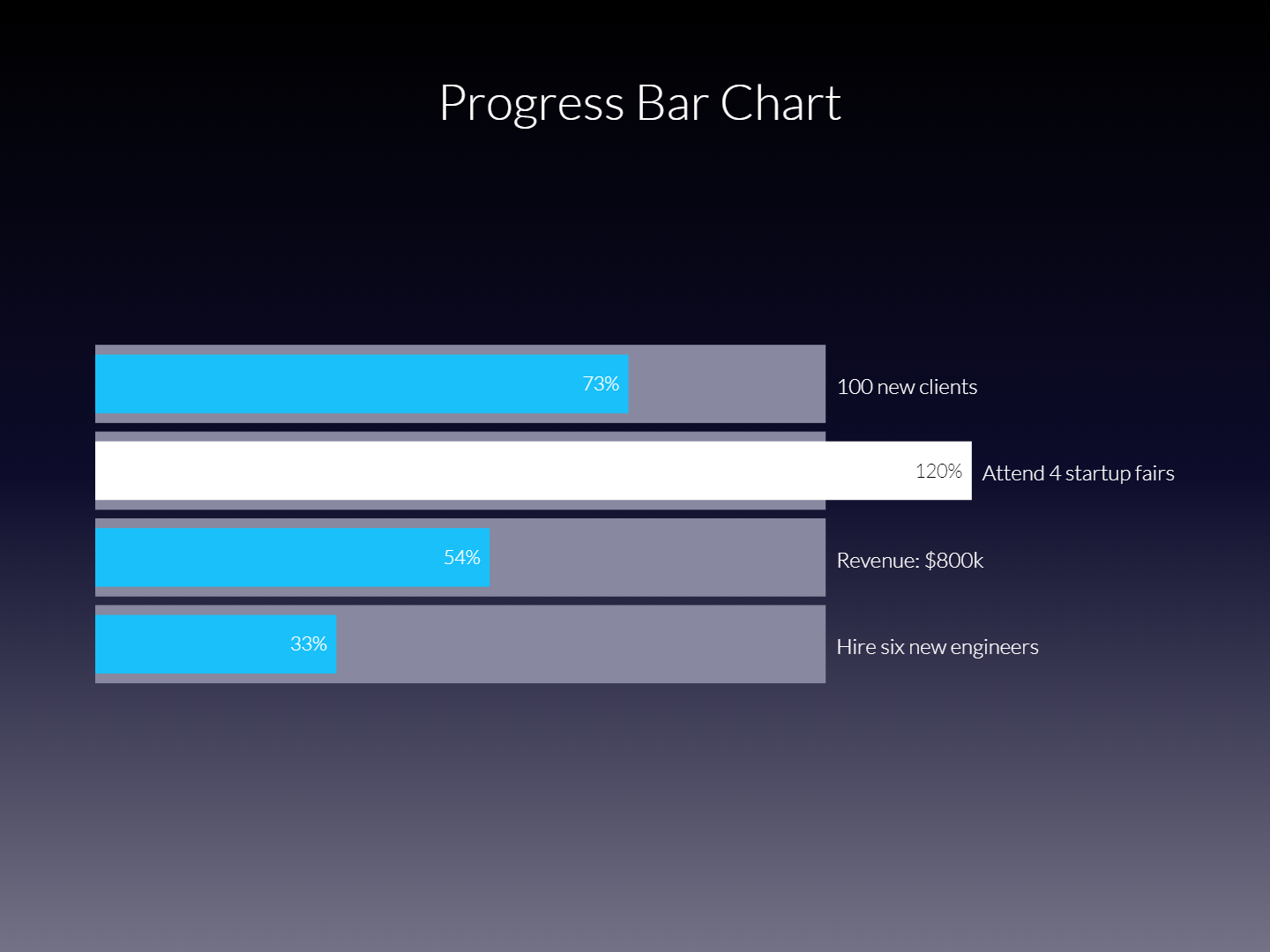 Progress Bar Chart

73%

100 new clients

120%

Attend 4 startup fairs

54%

Revenue: $800k

33%

Hire six new engineers